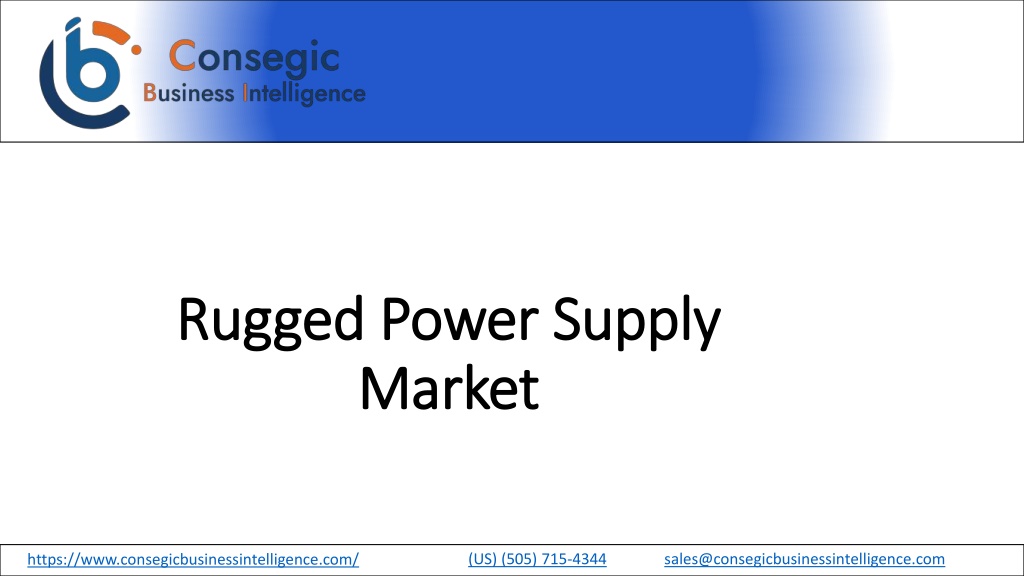 Consegic
Business Intelligence

Rugged Power Supply Market

https://www.consegicbusinessintelligence.com/ (US) (505) 715-4344 sales@consegicbusinessintelligence.com